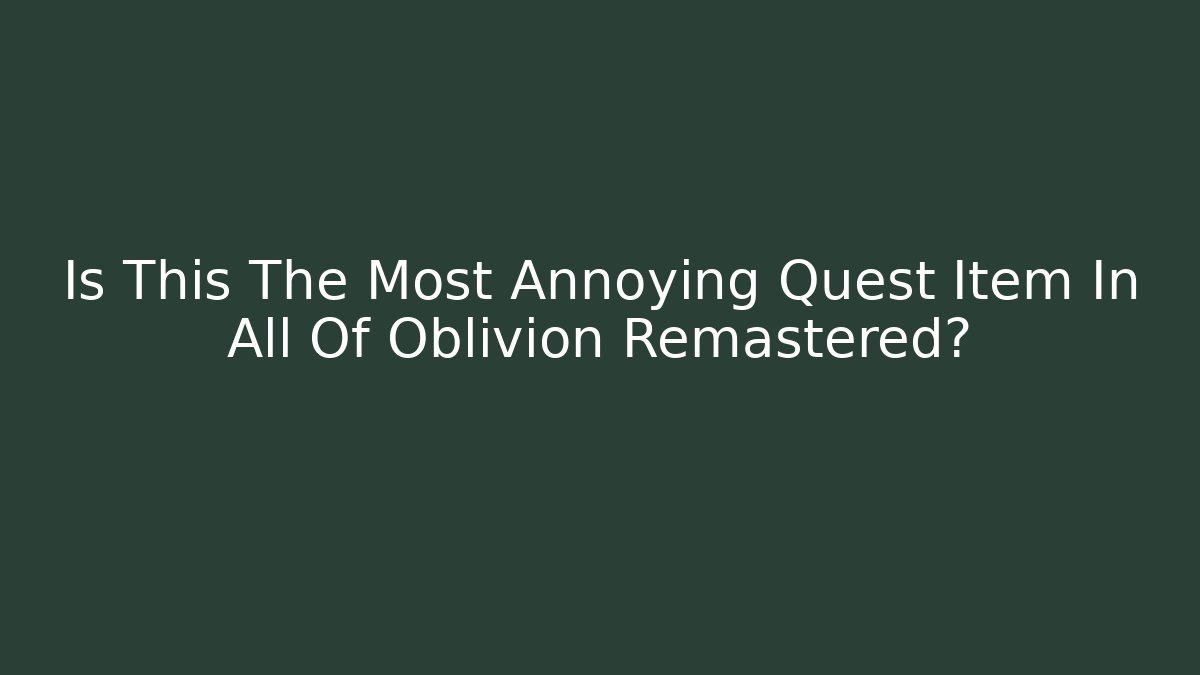 Is This The Most Annoying Quest Item In All Of Oblivion Remastered?